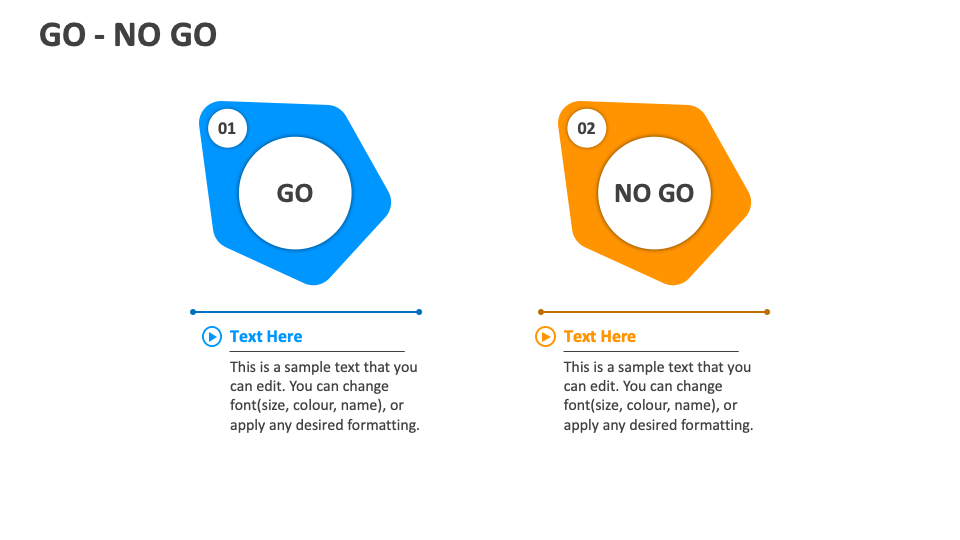 GO - NO GO

01

GO

Text Here

This is a sample text that you can edit. You can change font(size, colour, name), or apply any desired formatting.

02

NO GO

Text Here

This is a sample text that you can edit. You can change font(size, colour, name), or apply any desired formatting.